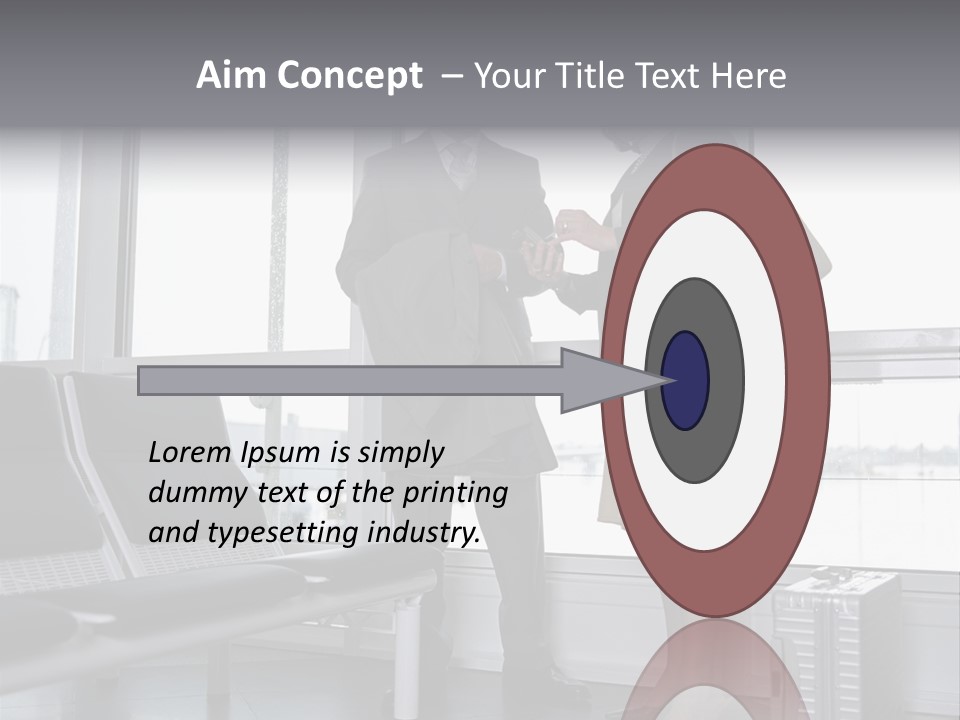 Aim Concept – Your Title Text Here

Lorem Ipsum is simply dummy text of the printing and typesetting industry.